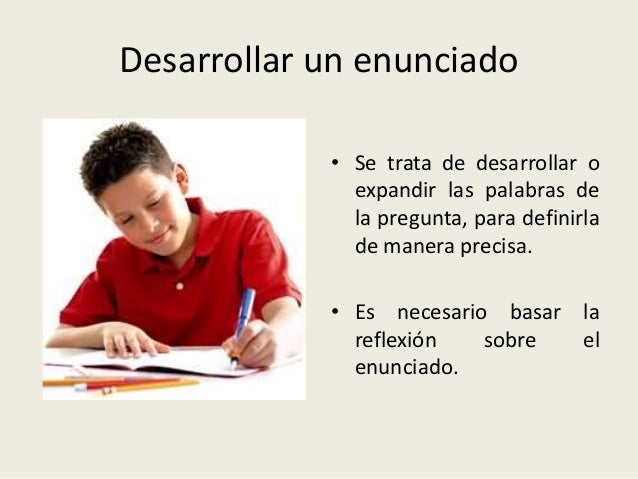 Desarrollar un enunciado

• Se trata de desarrollar o expandir las palabras de la pregunta, para definirla de manera precisa.

• Es necesario basar la reflexión sobre el enunciado.